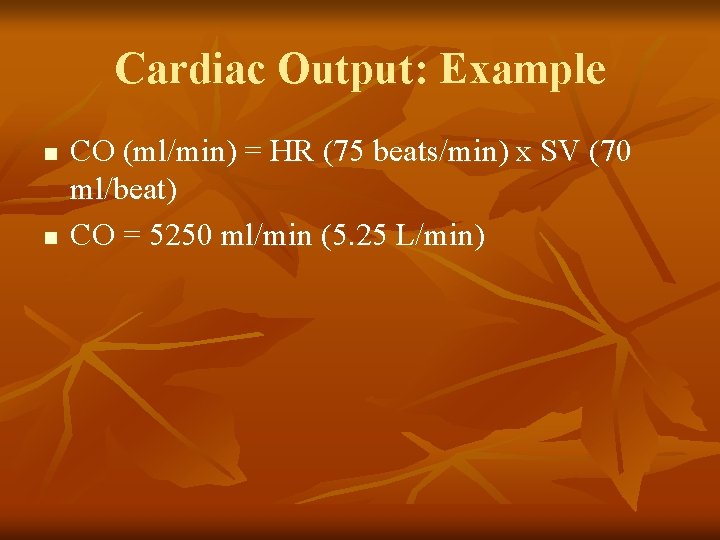 Cardiac Output: Example

- CO (ml/min) = HR (75 beats/min) x SV (70 ml/beat)
- CO = 5250 ml/min (5.25 L/min)